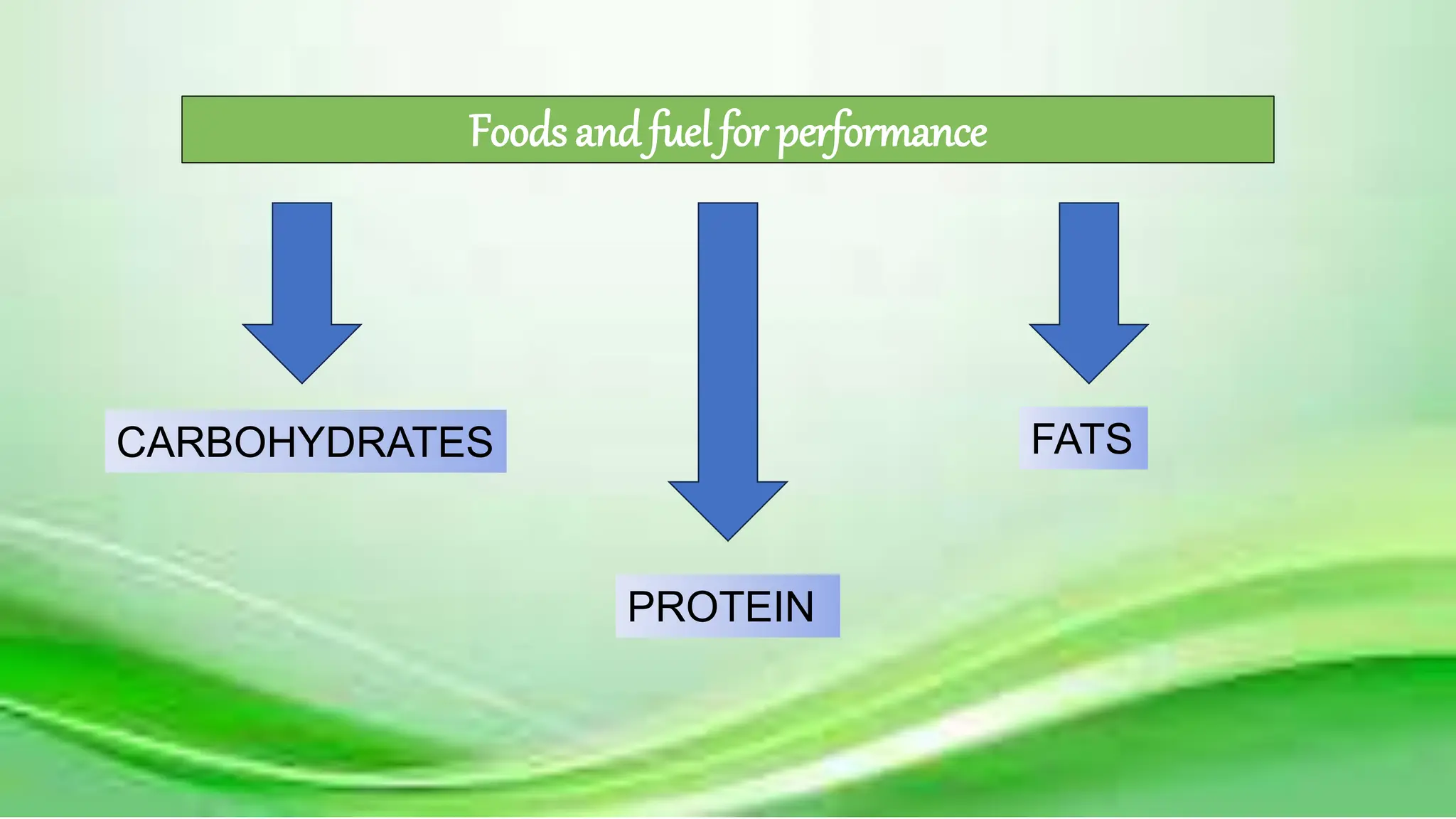 Foods and fuel for performance

CARBOHYDRATES

PROTEIN

FATS